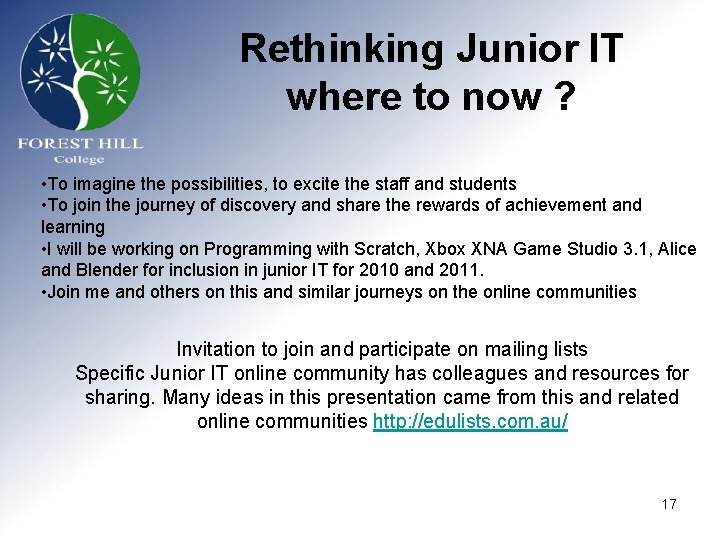 FOREST HILL
College

Rethinking Junior IT
where to now ?

•To imagine the possibilities, to excite the staff and students
•To join the journey of discovery and share the rewards of achievement and learning
•I will be working on Programming with Scratch, Xbox XNA Game Studio 3.1, Alice and Blender for inclusion in junior IT for 2010 and 2011.
•Join me and others on this and similar journeys on the online communities

Invitation to join and participate on mailing lists
Specific Junior IT online community has colleagues and resources for sharing. Many ideas in this presentation came from this and related online communities http://edulists.com.au/

17